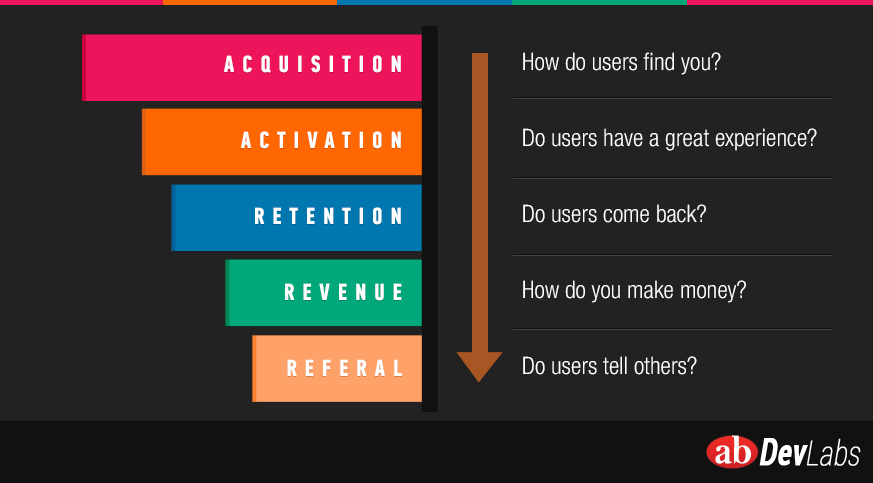 ACQUISITION
How do users find you?

ACTIVATION
Do users have a great experience?

RETENTION
Do users come back?

REVENUE
How do you make money?

REFERAL
Do users tell others?

ab DevLabs